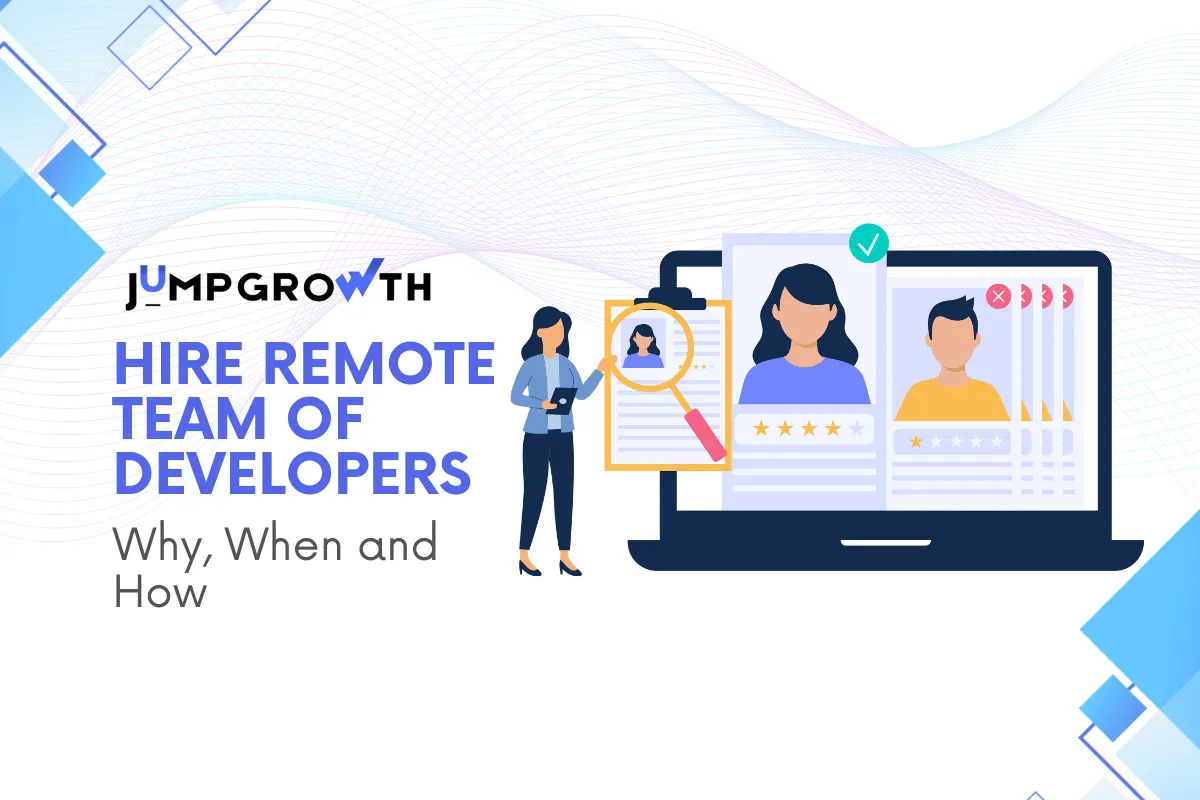 JUMPGROWTH

HIRE REMOTE TEAM OF DEVELOPERS

Why, When and How